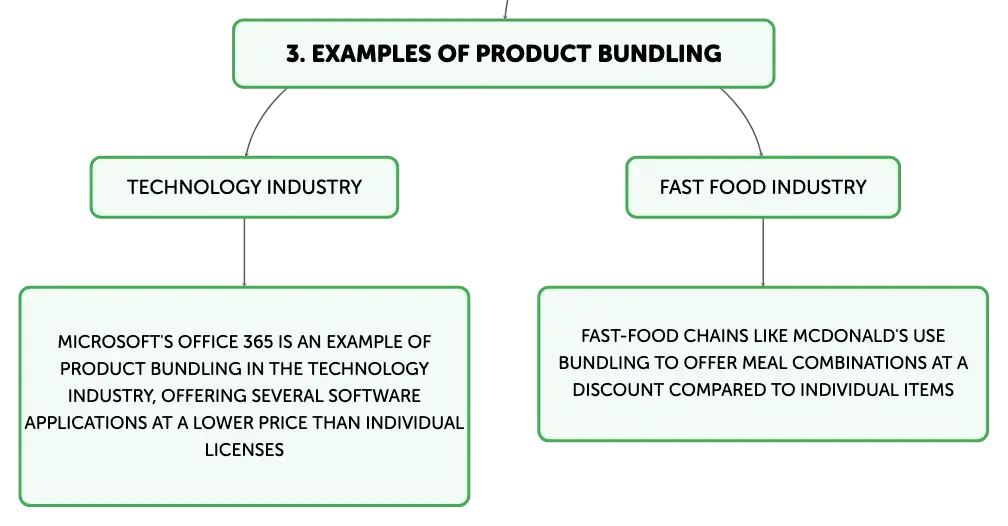 3. EXAMPLES OF PRODUCT BUNDLING

TECHNOLOGY INDUSTRY

MICROSOFT'S OFFICE 365 IS AN EXAMPLE OF PRODUCT BUNDLING IN THE TECHNOLOGY INDUSTRY, OFFERING SEVERAL SOFTWARE APPLICATIONS AT A LOWER PRICE THAN INDIVIDUAL LICENSES

FAST FOOD INDUSTRY

FAST-FOOD CHAINS LIKE MCDONALD'S USE BUNDLING TO OFFER MEAL COMBINATIONS AT A DISCOUNT COMPARED TO INDIVIDUAL ITEMS